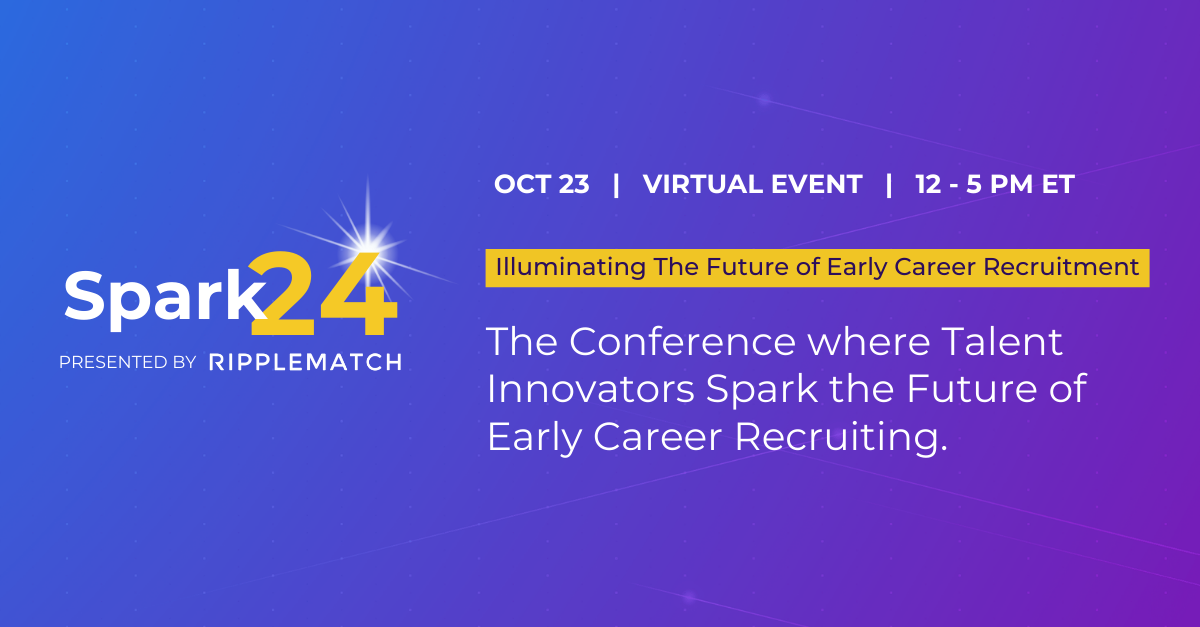 Spark24
PRESENTED BY RIPPLEMATCH

OCT 23 | VIRTUAL EVENT | 12 - 5 PM ET

Illuminating The Future of Early Career Recruitment

The Conference where Talent Innovators Spark the Future of Early Career Recruiting.